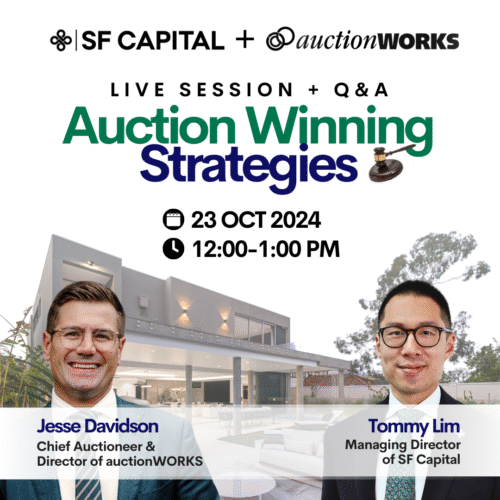 SF CAPITAL + auctionWORKS

LIVE SESSION + Q&A

Auction Winning Strategies

23 OCT 2024

12:00-1:00 PM

Jesse Davidson
Chief Auctioneer & Director of auctionWORKS

Tommy Lim
Managing Director of SF Capital